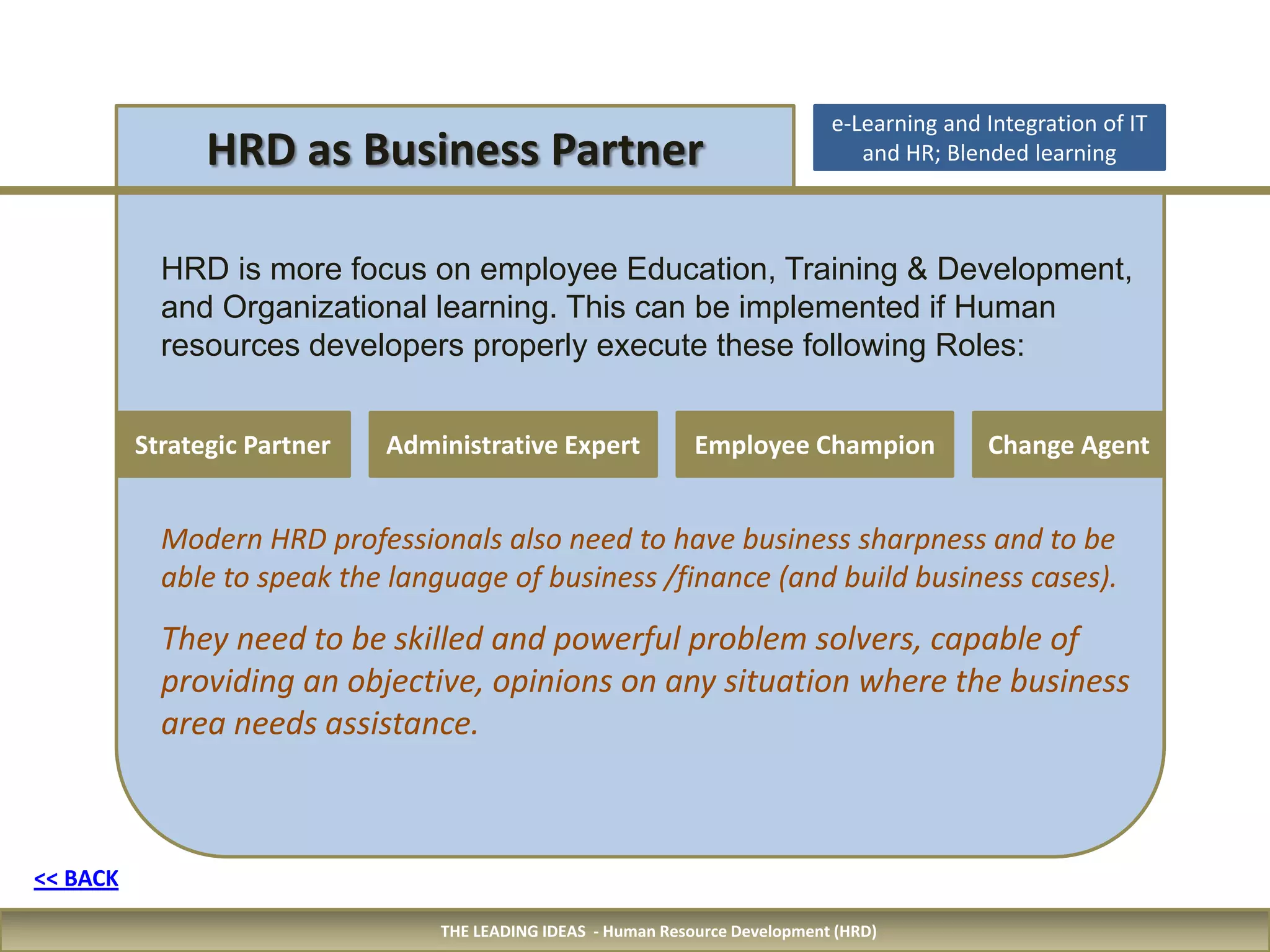 HRD as Business Partner

e-Learning and Integration of IT and HR; Blended learning

HRD is more focus on employee Education, Training & Development, and Organizational learning. This can be implemented if Human resources developers properly execute these following Roles:

Strategic Partner

Administrative Expert

Employee Champion

Change Agent

Modern HRD professionals also need to have business sharpness and to be able to speak the language of business /finance (and build business cases).

They need to be skilled and powerful problem solvers, capable of providing an objective, opinions on any situation where the business area needs assistance.

<< BACK

THE LEADING IDEAS - Human Resource Development (HRD)